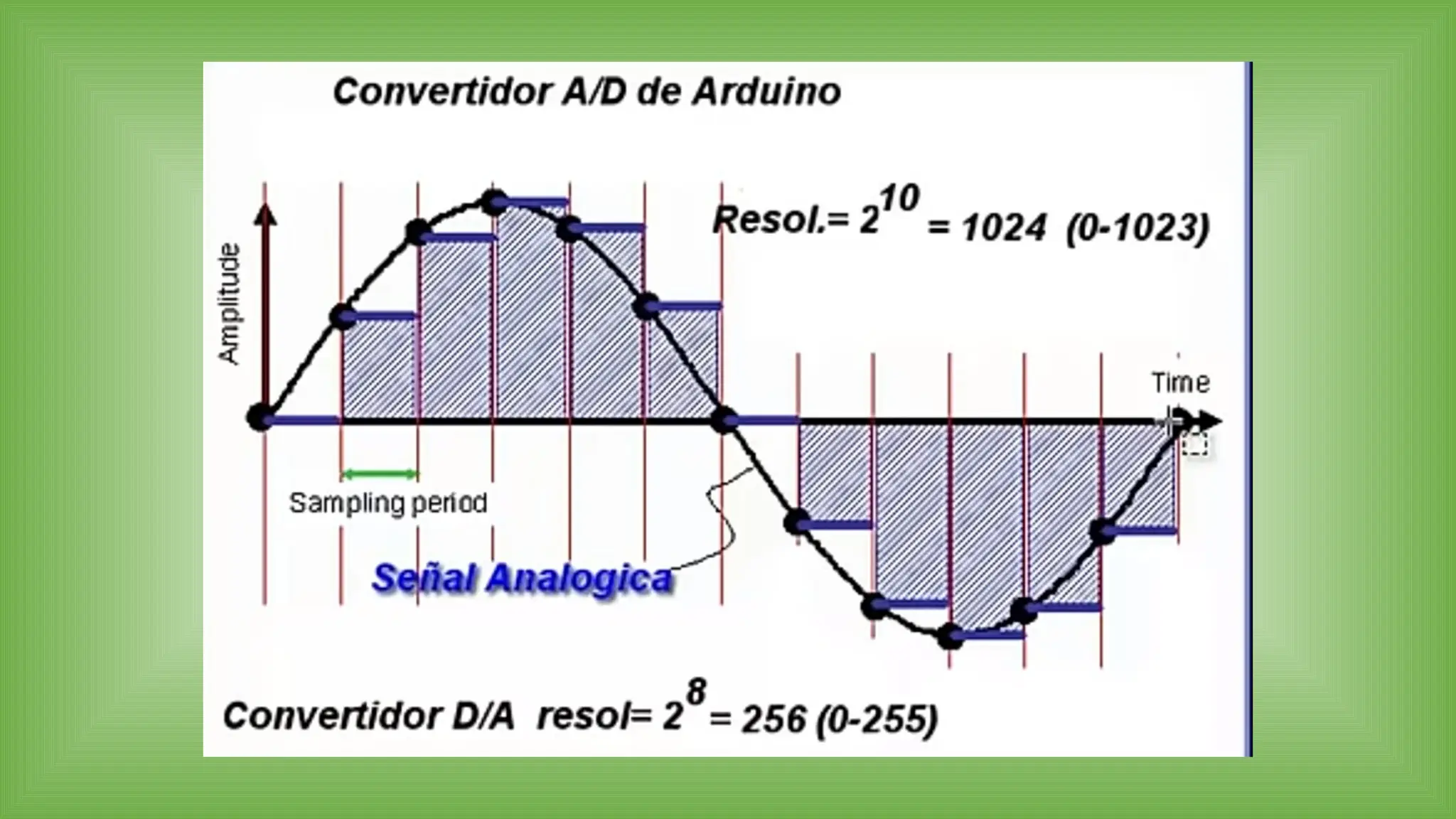 Convertidor A/D de Arduino

Resol.= $2^{10}$ = 1024 (0-1023)

Amplitude

Time

Sampling period

Señal Analogica

Convertidor D/A resol= $2^{8}$ = 256 (0-255)